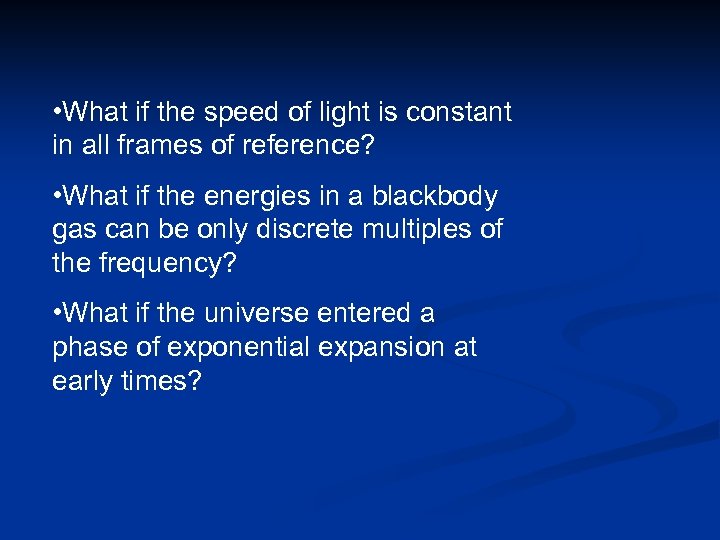 •What if the speed of light is constant in all frames of reference?

•What if the energies in a blackbody gas can be only discrete multiples of the frequency?

•What if the universe entered a phase of exponential expansion at early times?